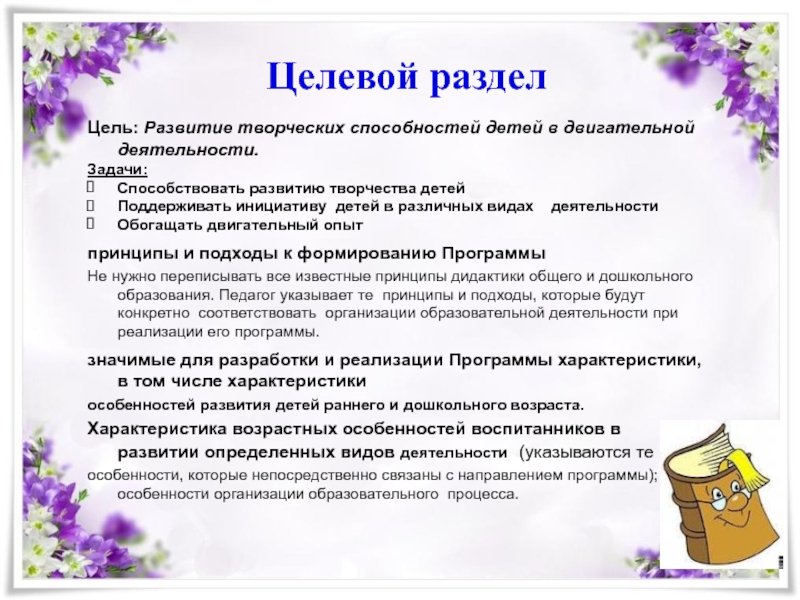 Целевой раздел

Цель: Развитие творческих способностей детей в двигательной деятельности.

Задачи:
Способствовать развитию творчества детей
Поддерживать инициативу детей в различных видах деятельности
Обогащать двигательный опыт

принципы и подходы к формированию Программы

Не нужно переписывать все известные принципы дидактики общего и дошкольного образования. Педагог указывает те принципы и подходы, которые будут конкретно соответствовать организации образовательной деятельности при реализации его программы.

значимые для разработки и реализации Программы характеристики, в том числе характеристики

особенностей развития детей раннего и дошкольного возраста.

Характеристика возрастных особенностей воспитанников в развитии определенных видов деятельности (указываются те

особенности, которые непосредственно связаны с направлением программы); особенности организации образовательного процесса.